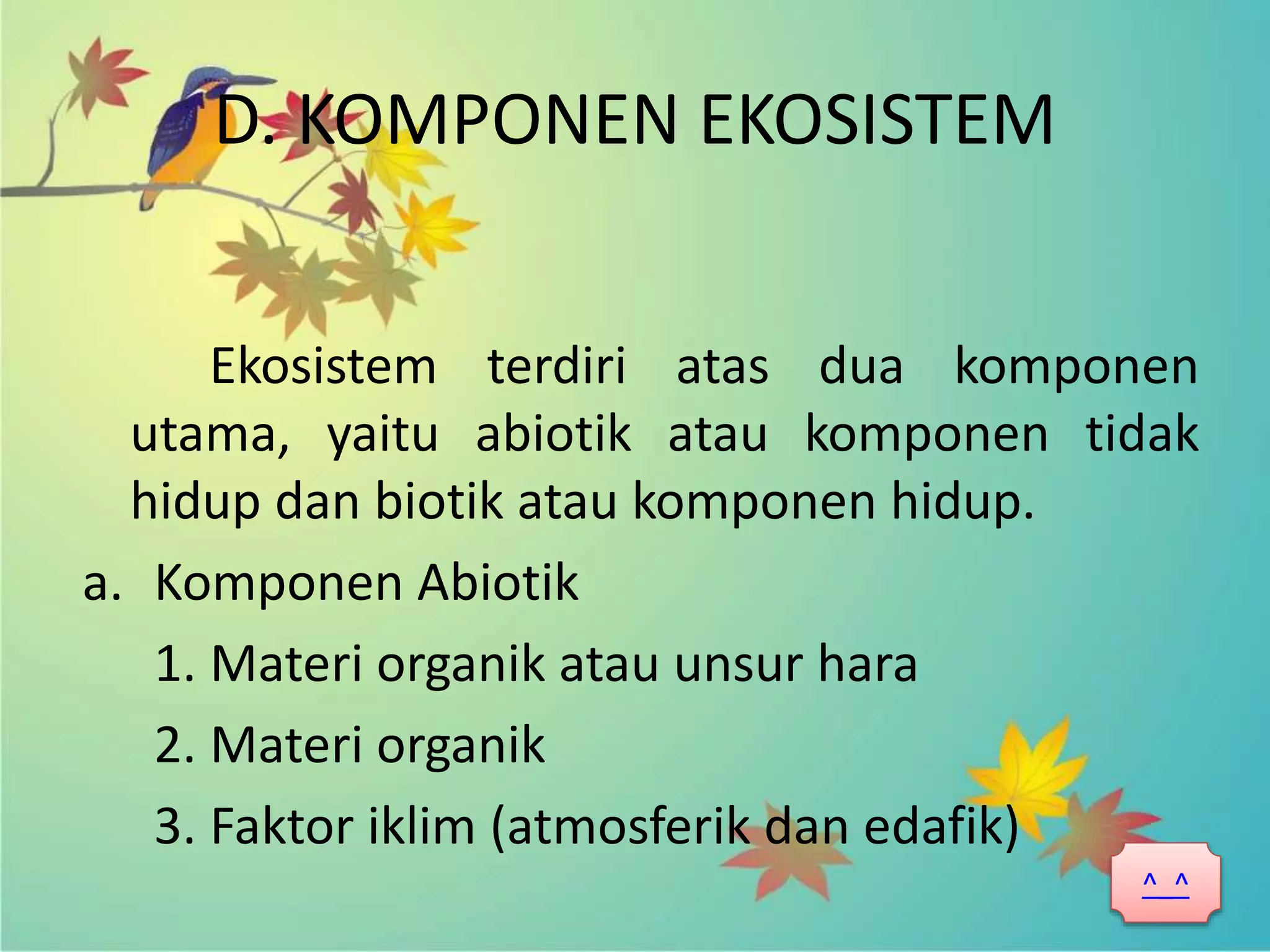 D. KOMPONEN EKOSISTEM

Ekosistem terdiri atas dua komponen utama, yaitu abiotik atau komponen tidak hidup dan biotik atau komponen hidup.

a. Komponen Abiotik

1. Materi organik atau unsur hara

2. Materi organik

3. Faktor iklim (atmosferik dan edafik)

^_^